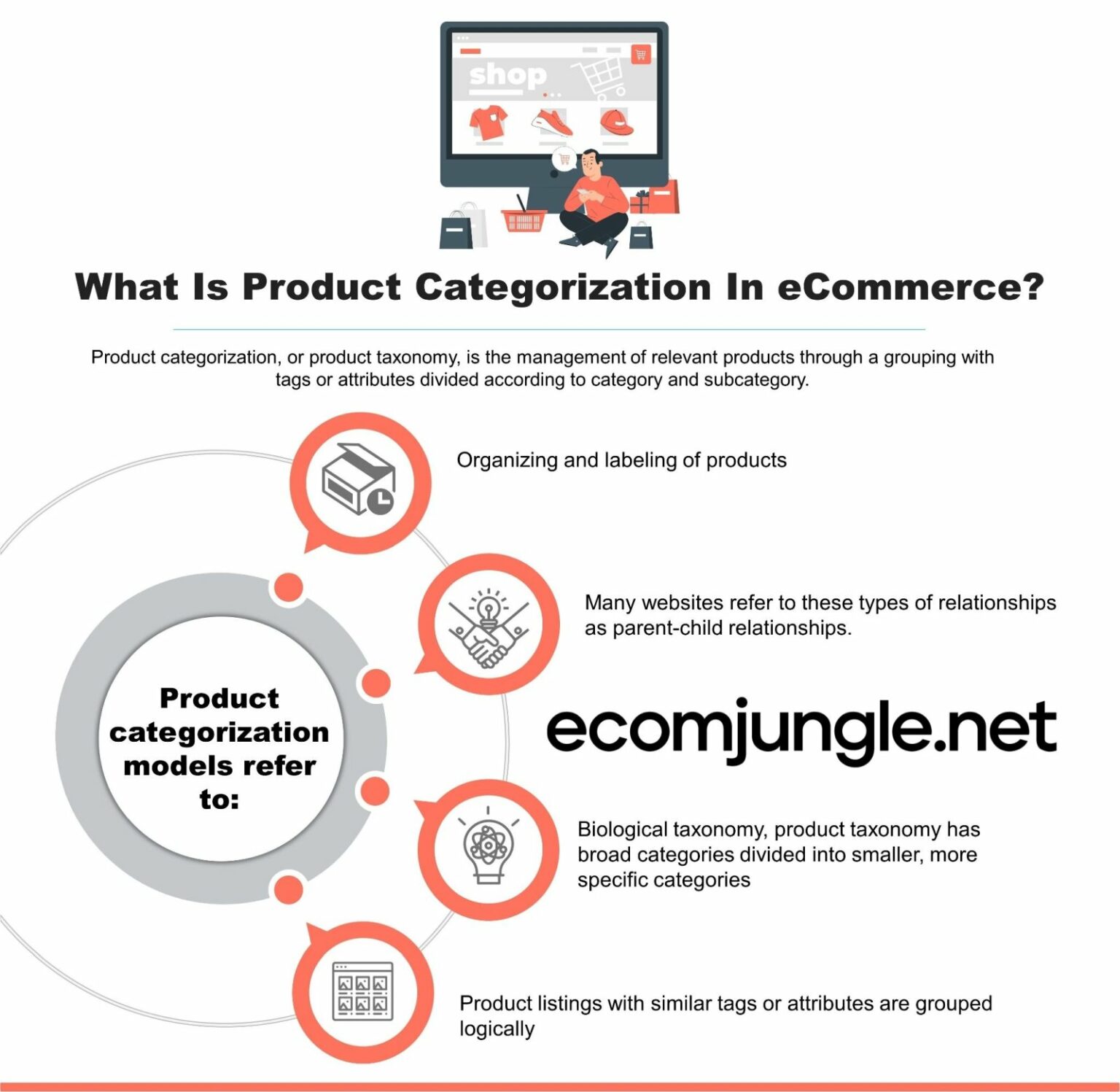 shop

What Is Product Categorization In eCommerce?

Product categorization, or product taxonomy, is the management of relevant products through a grouping with tags or attributes divided according to category and subcategory.

Product categorization models refer to:

Organizing and labeling of products

Many websites refer to these types of relationships as parent-child relationships.

ecomjungle.net

Biological taxonomy, product taxonomy has broad categories divided into smaller, more specific categories

Product listings with similar tags or attributes are grouped logically